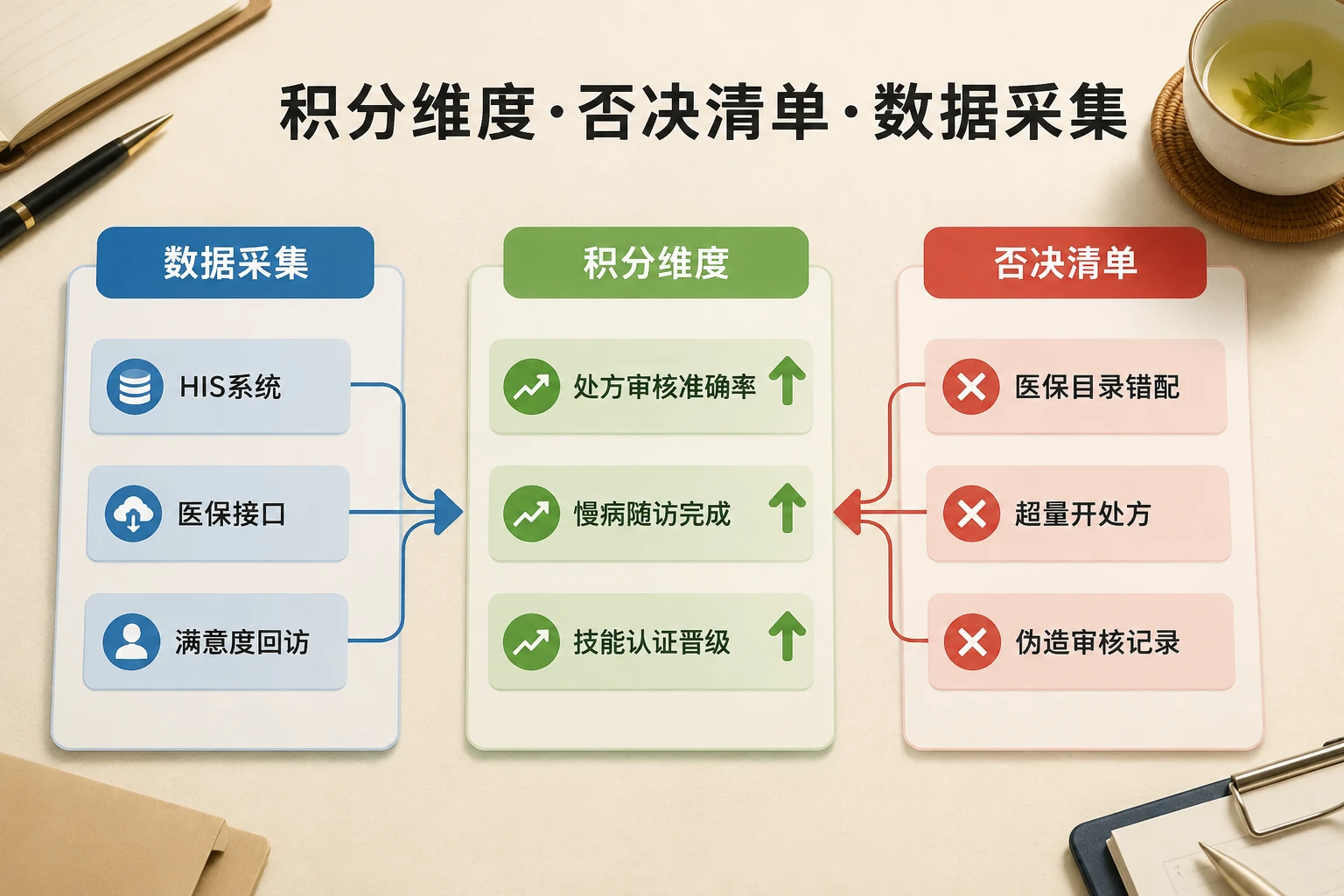 积分维度·否决清单·数据采集

数据采集

HIS系统

医保接口

满意度回访

积分维度

处方审核准确率

慢病随访完成

技能认证晋级

否决清单

医保目录错配

超量开处方

伪造审核记录